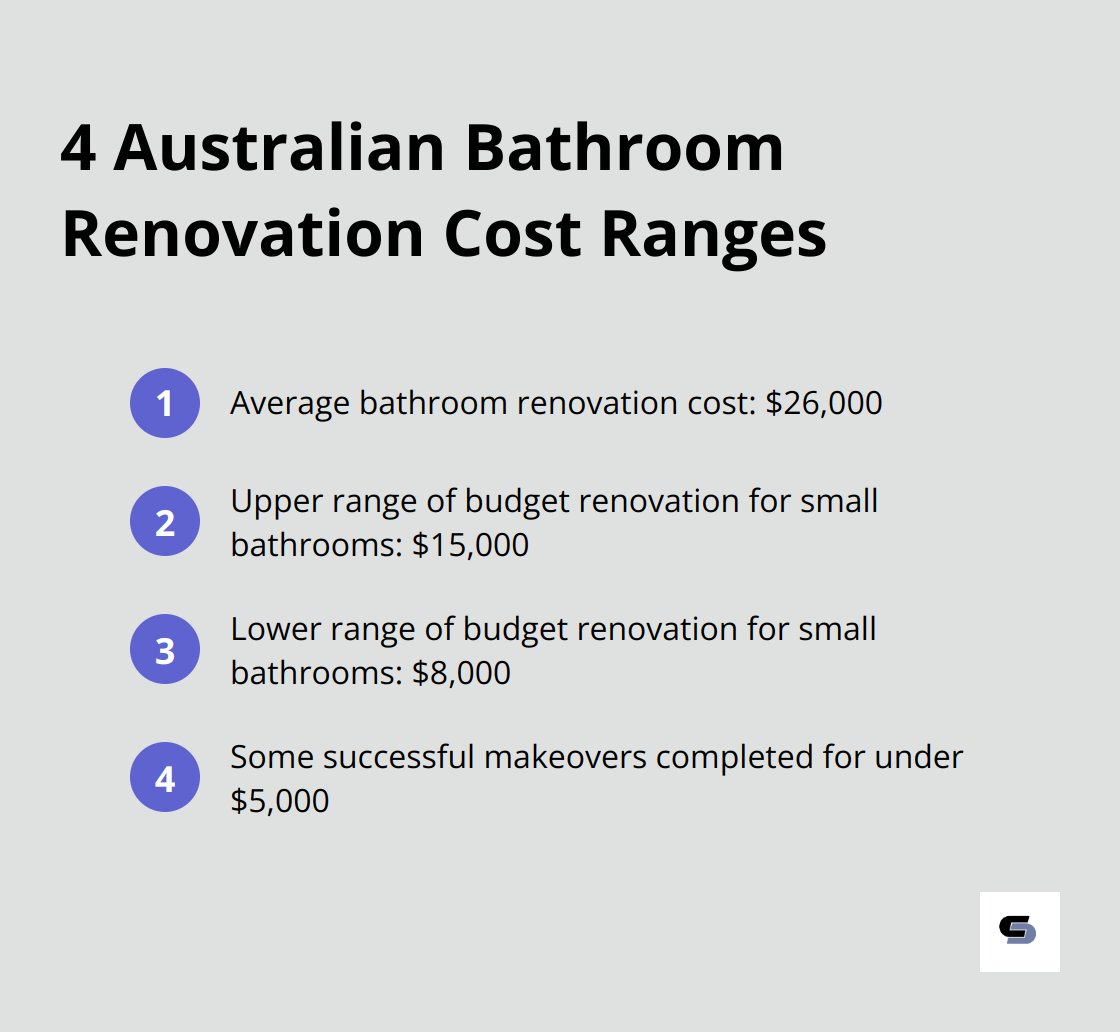 4 Australian Bathroom Renovation Cost Ranges

1 Average bathroom renovation cost: \$26,000

2 Upper range of budget renovation for small bathrooms: \$15,000

3 Lower range of budget renovation for small bathrooms: \$8,000

4 Some successful makeovers completed for under \$5,000